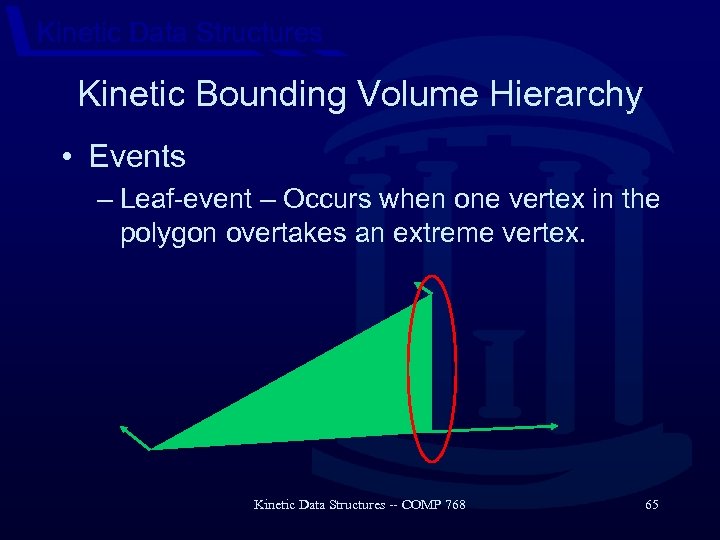 Kinetic Data Structures

Kinetic Bounding Volume Hierarchy

• Events

– Leaf-event – Occurs when one vertex in the polygon overtakes an extreme vertex.

Kinetic Data Structures -- COMP 768

65